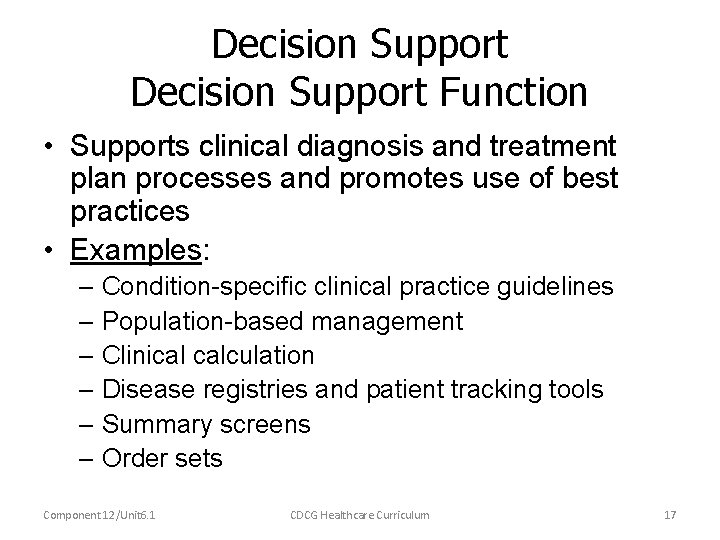 Decision Support
Decision Support Function

• Supports clinical diagnosis and treatment plan processes and promotes use of best practices
• Examples:
– Condition-specific clinical practice guidelines
– Population-based management
– Clinical calculation
– Disease registries and patient tracking tools
– Summary screens
– Order sets

Component 12/Unit6.1 CDCG Healthcare Curriculum 17